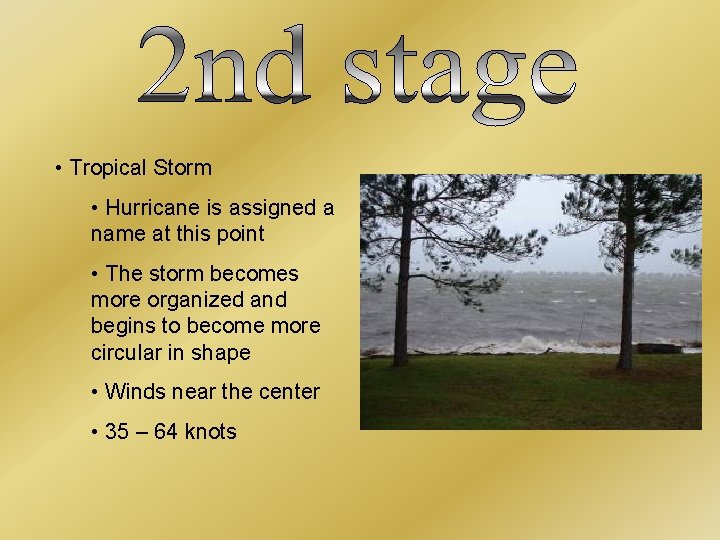 2nd stage

• Tropical Storm

• Hurricane is assigned a name at this point

• The storm becomes more organized and begins to become more circular in shape

• Winds near the center

• 35 – 64 knots